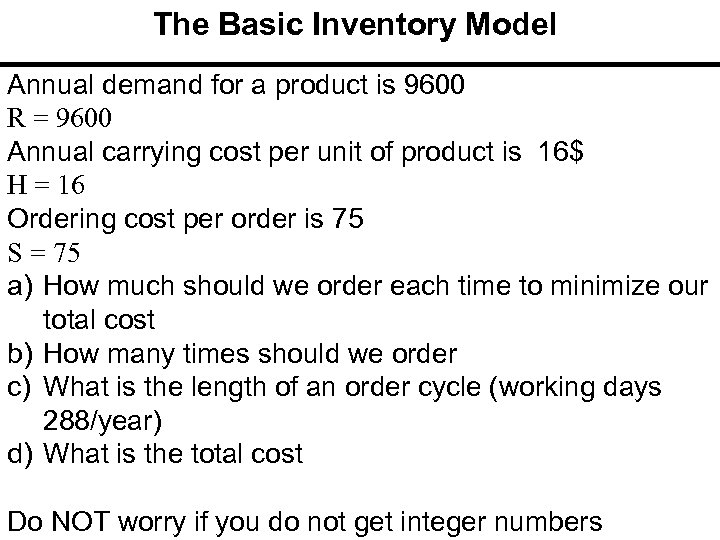 The Basic Inventory Model

Annual demand for a product is 9600
R = 9600
Annual carrying cost per unit of product is 16$
H = 16
Ordering cost per order is 75
S = 75
a) How much should we order each time to minimize our total cost
b) How many times should we order
c) What is the length of an order cycle (working days 288/year)
d) What is the total cost

Do NOT worry if you do not get integer numbers